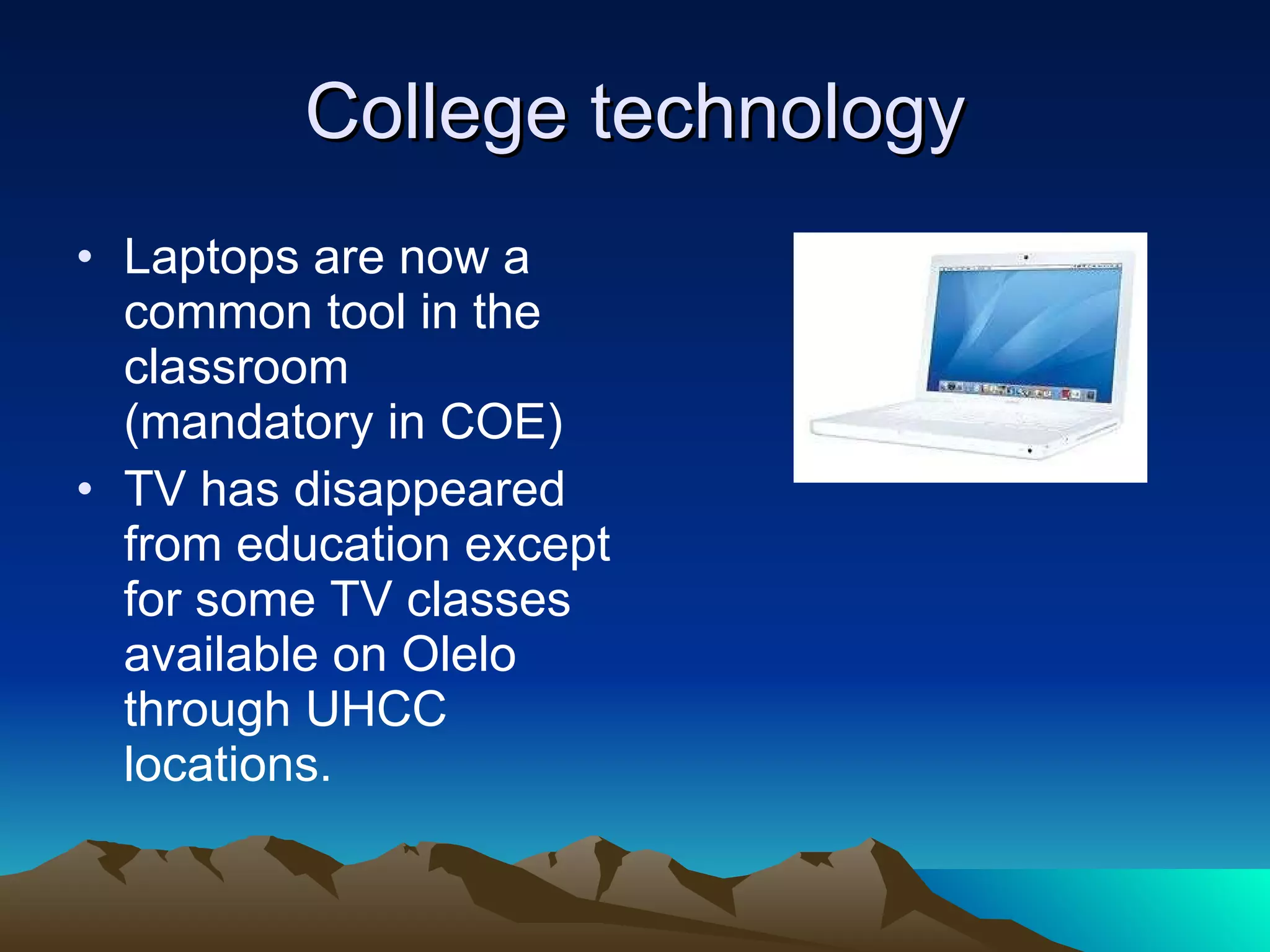 College technology

• Laptops are now a common tool in the classroom (mandatory in COE)
• TV has disappeared from education except for some TV classes available on Olelo through UHCC locations.